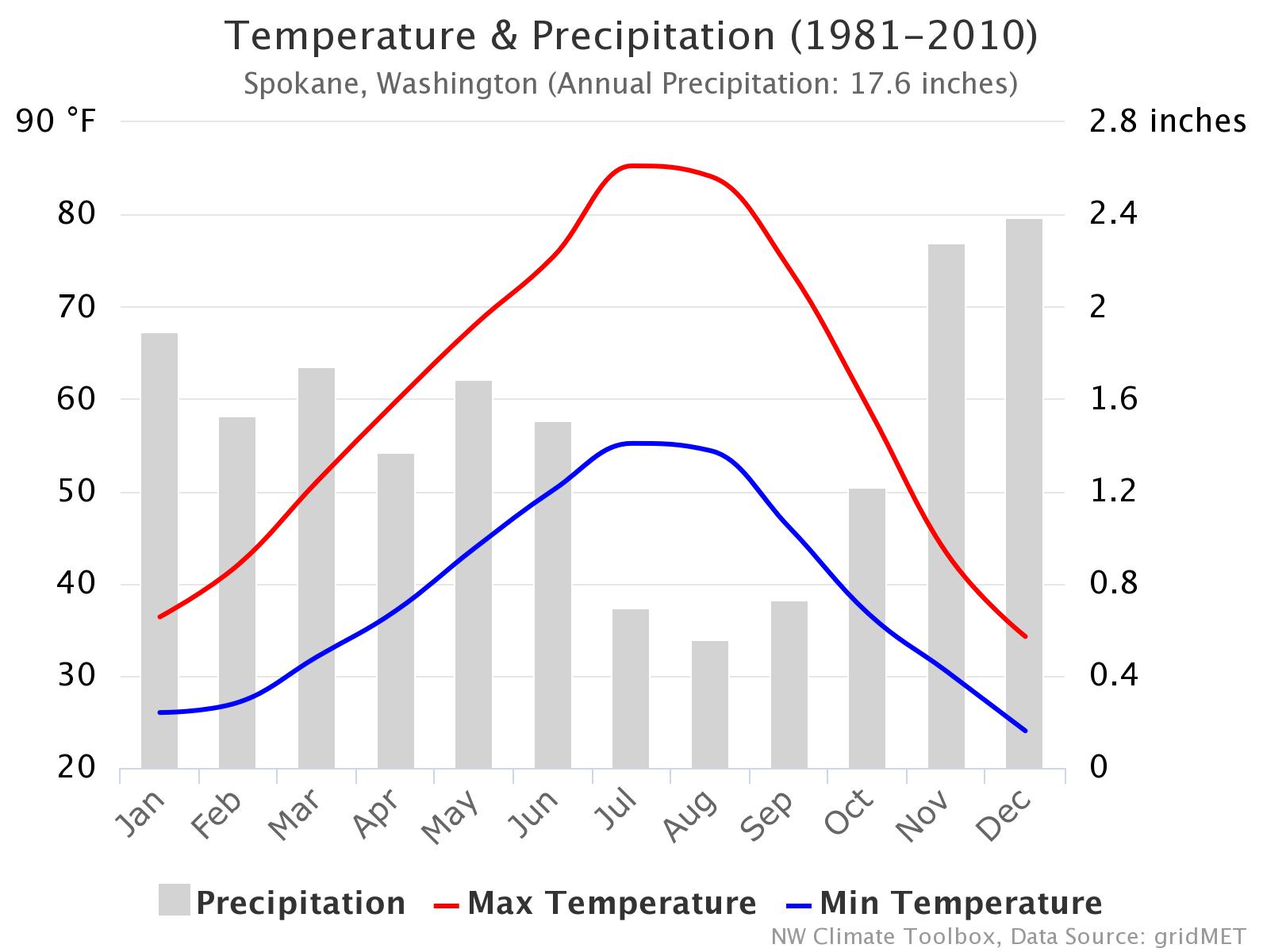 Temperature & Precipitation (1981–2010)
Spokane, Washington (Annual Precipitation: 17.6 inches)

90 °F
80
70
60
50
40
30
20

2.8 inches
2.4
2
1.6
1.2
0.8
0.4
0

Jan Feb Mar Apr May Jun Jul Aug Sep Oct Nov Dec

Precipitation Max Temperature Min Temperature

NW Climate Toolbox, Data Source: gridMET